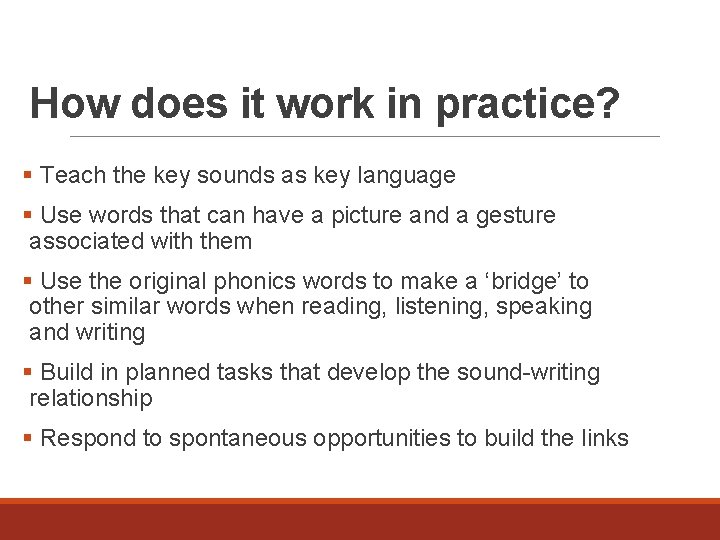 How does it work in practice?

▪ Teach the key sounds as key language

▪ Use words that can have a picture and a gesture associated with them

▪ Use the original phonics words to make a ‘bridge’ to other similar words when reading, listening, speaking and writing

▪ Build in planned tasks that develop the sound-writing relationship

▪ Respond to spontaneous opportunities to build the links